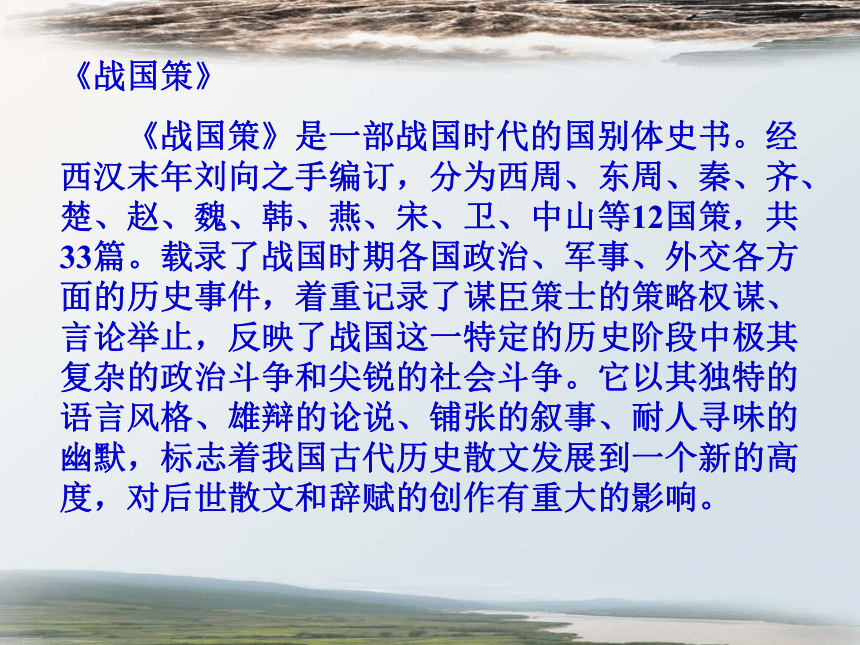 《战国策》

《战国策》是一部战国时代的国别体史书。经西汉末年刘向之手编订，分为西周、东周、秦、齐、楚、赵、魏、韩、燕、宋、卫、中山等12国策，共33篇。载录了战国时期各国政治、军事、外交各方面的历史事件，着重记录了谋臣策士的策略权谋、言论举止，反映了战国这一特定的历史阶段中极其复杂的政治斗争和尖锐的社会斗争。它以其独特的语言风格、雄辩的论说、铺张的叙事、耐人寻味的幽默，标志着我国古代历史散文发展到一个新的高度，对后世散文和辞赋的创作有重大的影响。